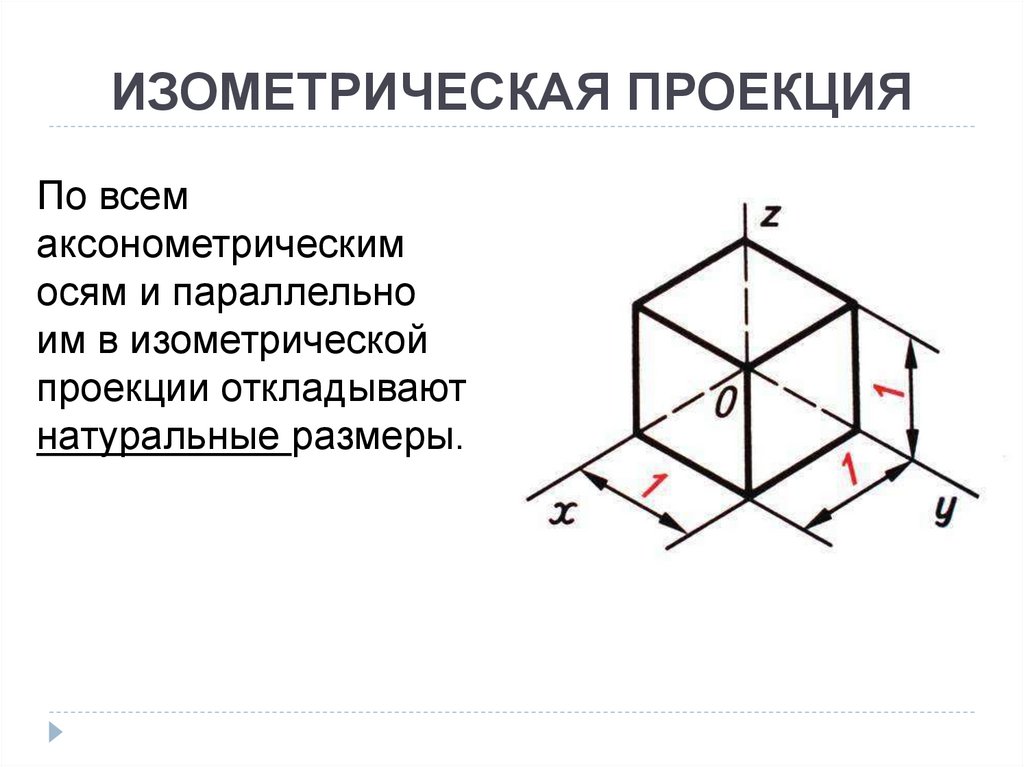 ИЗОМЕТРИЧЕСКАЯ ПРОЕКЦИЯ

По всем аксонометрическим осям и параллельно им в изометрической проекции откладывают натуральные размеры.

z
0
1
1
1
x
y